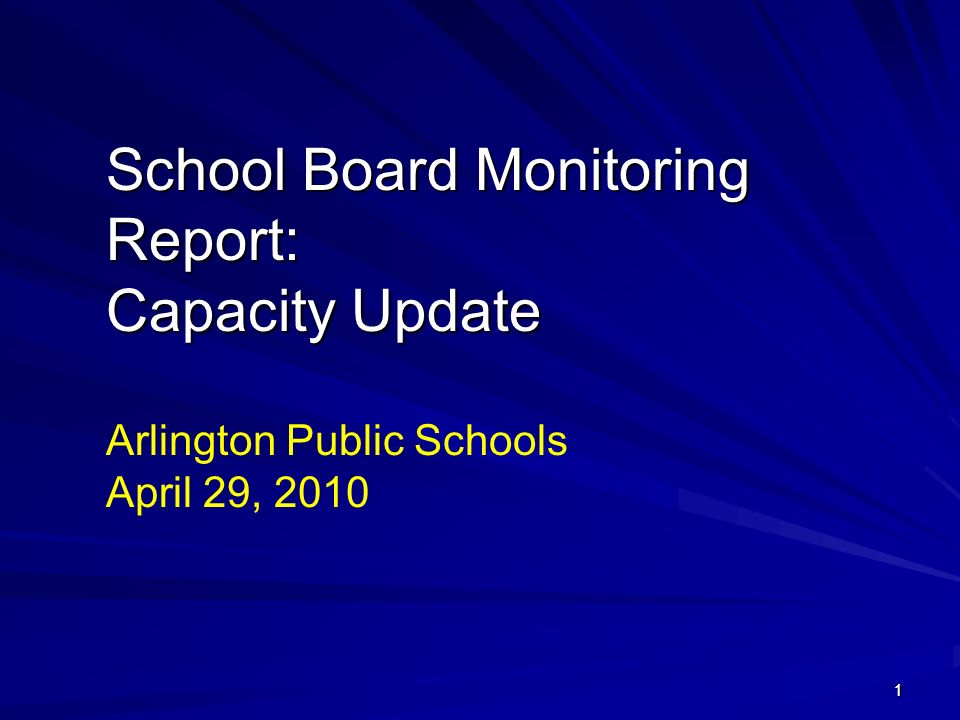 School Board Monitoring Report:
Capacity Update

Arlington Public Schools
April 29, 2010

1